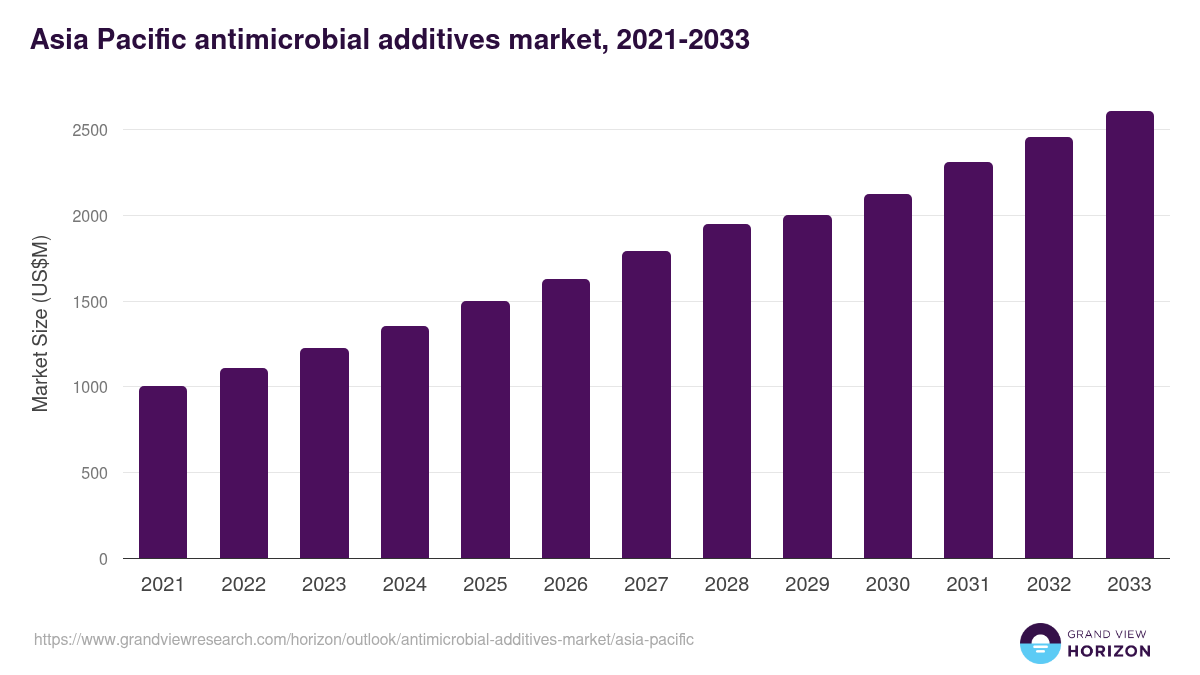 Asia Pacific antimicrobial additives market, 2021-2033

Market Size (US$M)

2500
2000
1500
1000
500
0

2021 2022 2023 2024 2025 2026 2027 2028 2029 2030 2031 2032 2033

https://www.grandviewresearch.com/horizon/outlook/antimicrobial-additives-market/asia-pacific

GRAND VIEW
HORIZON